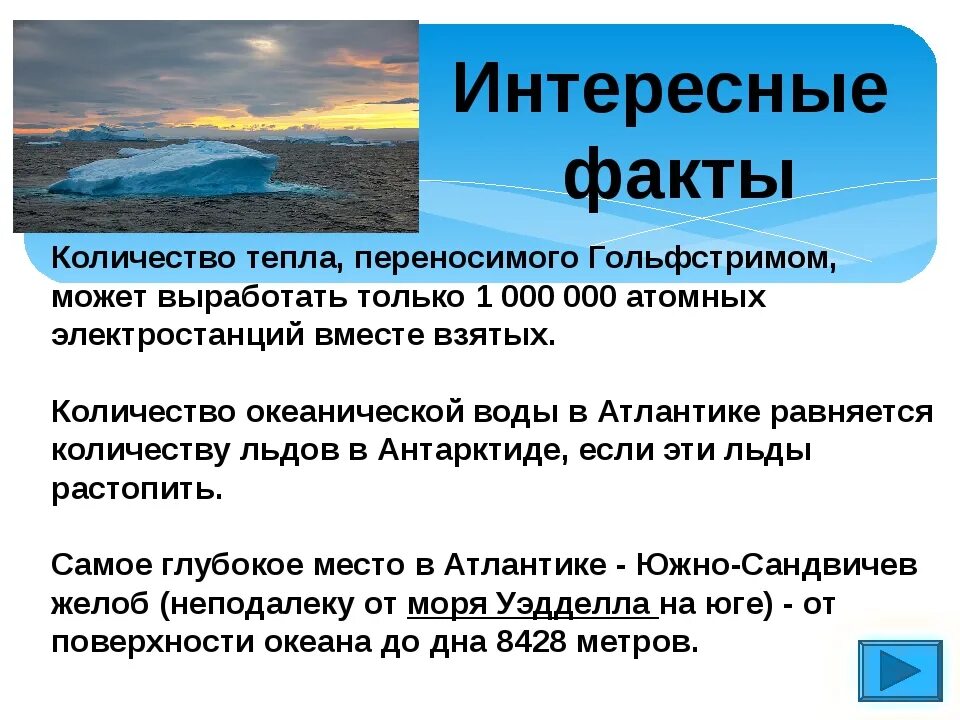 Интересные факты

Количество тепла, переносимого Гольфстримом, может выработать только 1 000 000 атомных электростанций вместе взятых.

Количество океанической воды в Атлантике равняется количеству льдов в Антарктиде, если эти льды растопить.

Самое глубокое место в Атлантике - Южно-Сандвичев желоб (неподалеку от моря Уэдделла на юге) - от поверхности океана до дна 8428 метров.